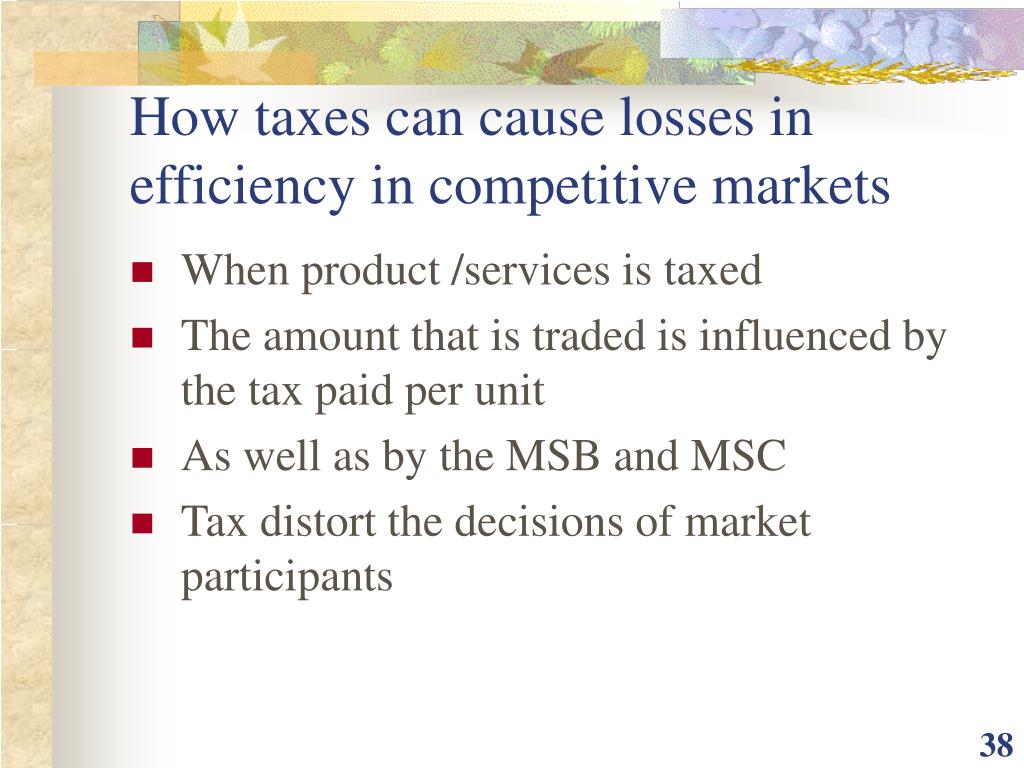 How taxes can cause losses in efficiency in competitive markets

- When product /services is taxed
- The amount that is traded is influenced by the tax paid per unit
- As well as by the MSB and MSC
- Tax distort the decisions of market participants

38